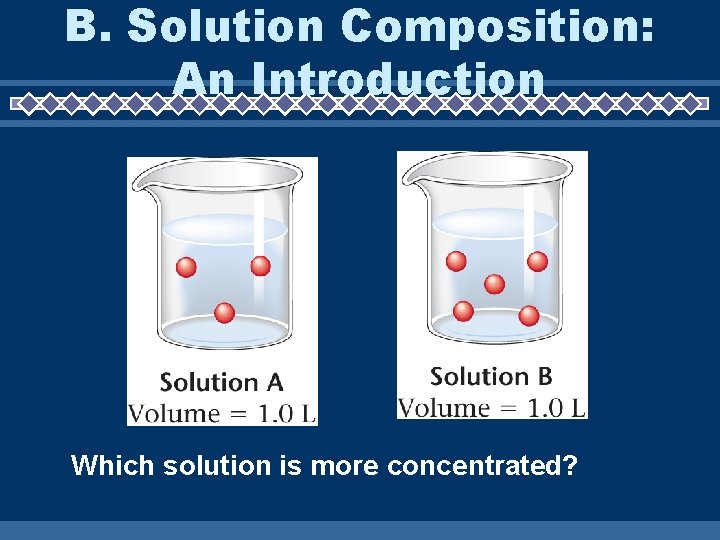 B. Solution Composition: An Introduction

Solution A
Volume = 1.0 L

Solution B
Volume = 1.0 L

Which solution is more concentrated?